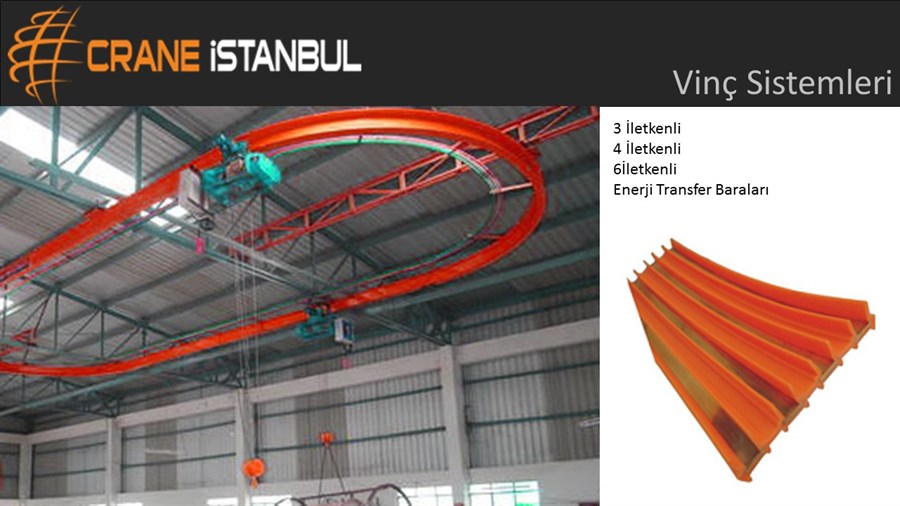 CRANE İSTANBUL

Vinç Sistemleri

3 İletkenli
4 İletkenli
6İletkenli
Enerji Transfer Baraları